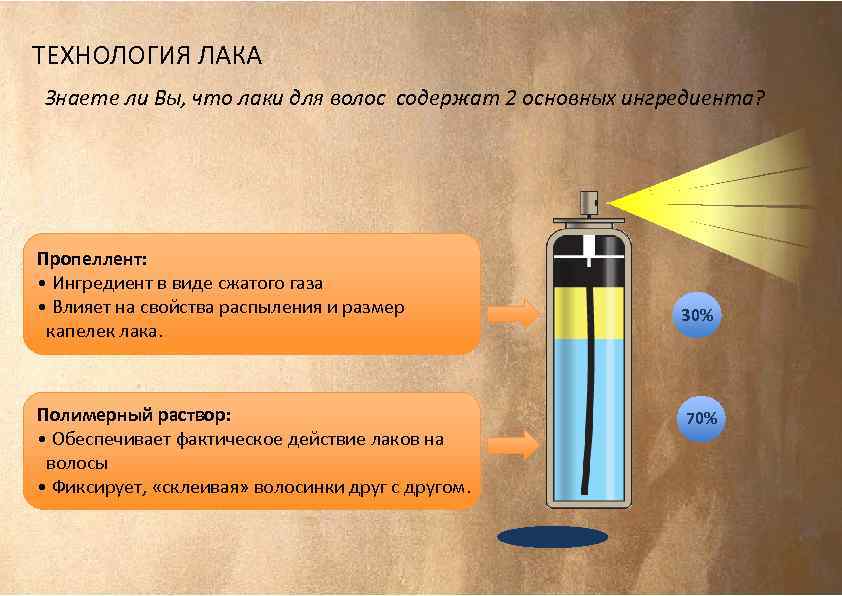 ТЕХНОЛОГИЯ ЛАКА

Знаете ли Вы, что лаки для волос содержат 2 основных ингредиента?

Пропеллент:
• Ингредиент в виде сжатого газа
• Влияет на свойства распыления и размер капелек лака.

30%

Полимерный раствор:
• Обеспечивает фактическое действие лаков на волосы
• Фиксирует, «склеивая» волосинки друг с другом.

70%